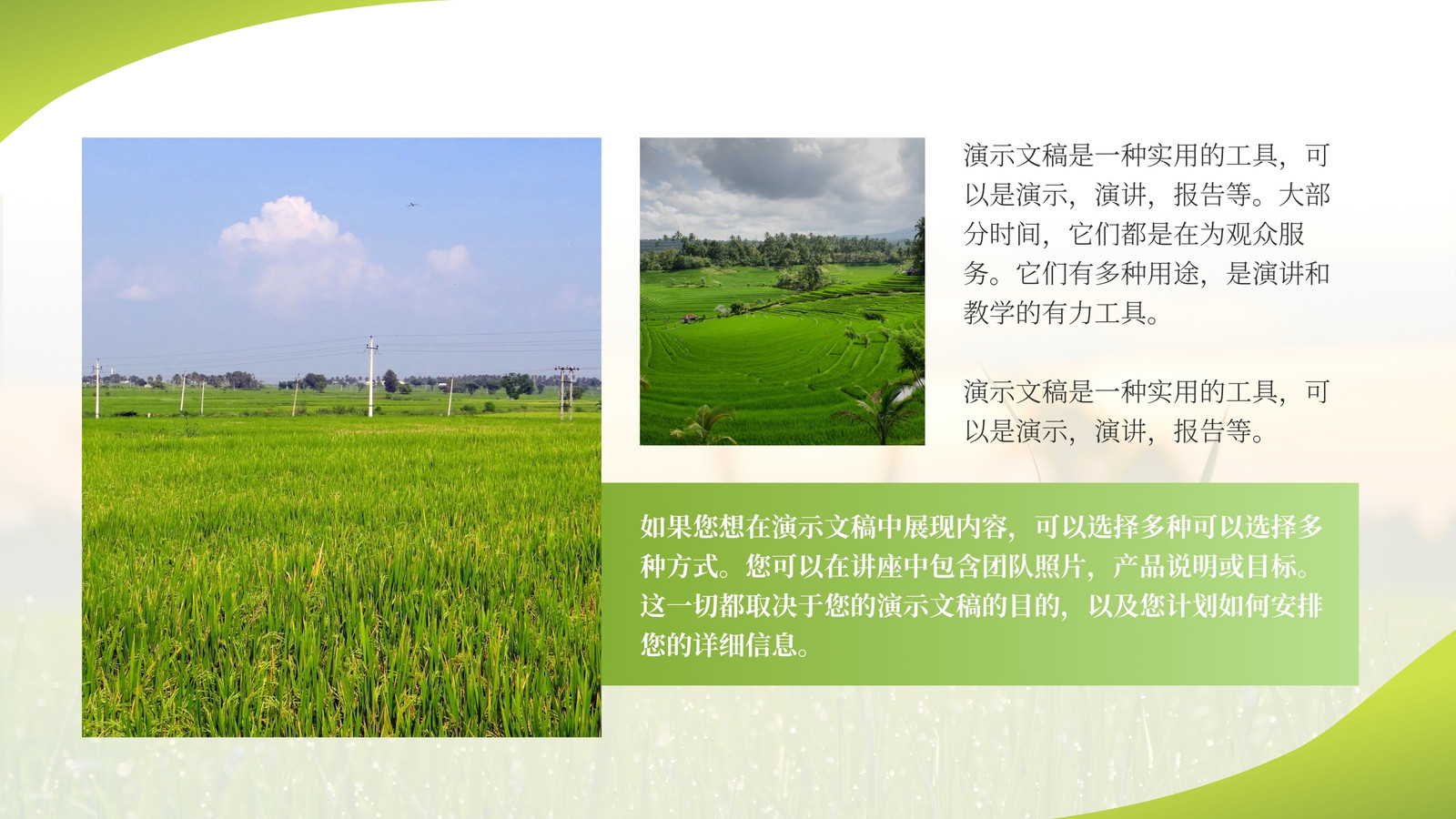 演示文稿是一种实用的工具，可以是演示，演讲，报告等。大部分时间，它们都是在为观众服务。它们有多种用途，是演讲和教学的有力工具。

演示文稿是一种实用的工具，可以是演示，演讲，报告等。

如果您想在演示文稿中展现内容，可以选择多种可以选择多种方式。您可以在讲座中包含团队照片，产品说明或目标。这一切都取决于您的演示文稿的目的，以及您计划如何安排您的详细信息。